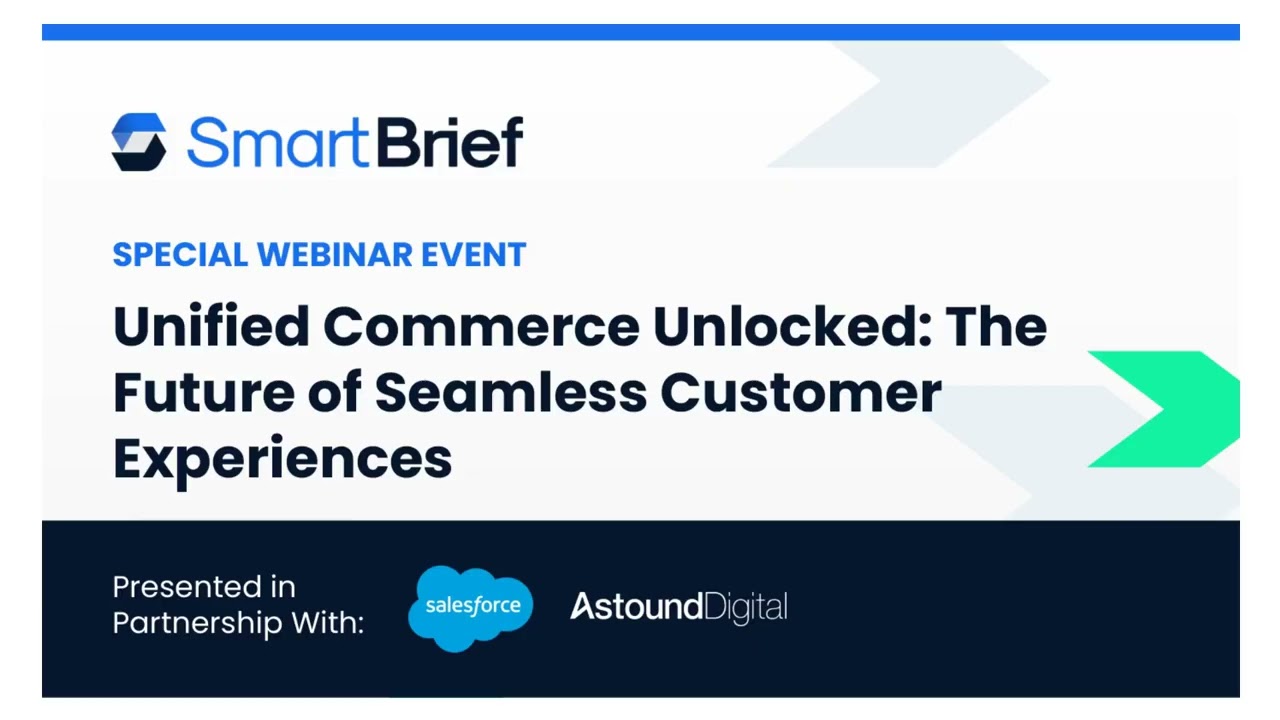 SmartBrief

SPECIAL WEBINAR EVENT

Unified Commerce Unlocked: The Future of Seamless Customer Experiences

Presented in Partnership With:

salesforce

AstoundDigital